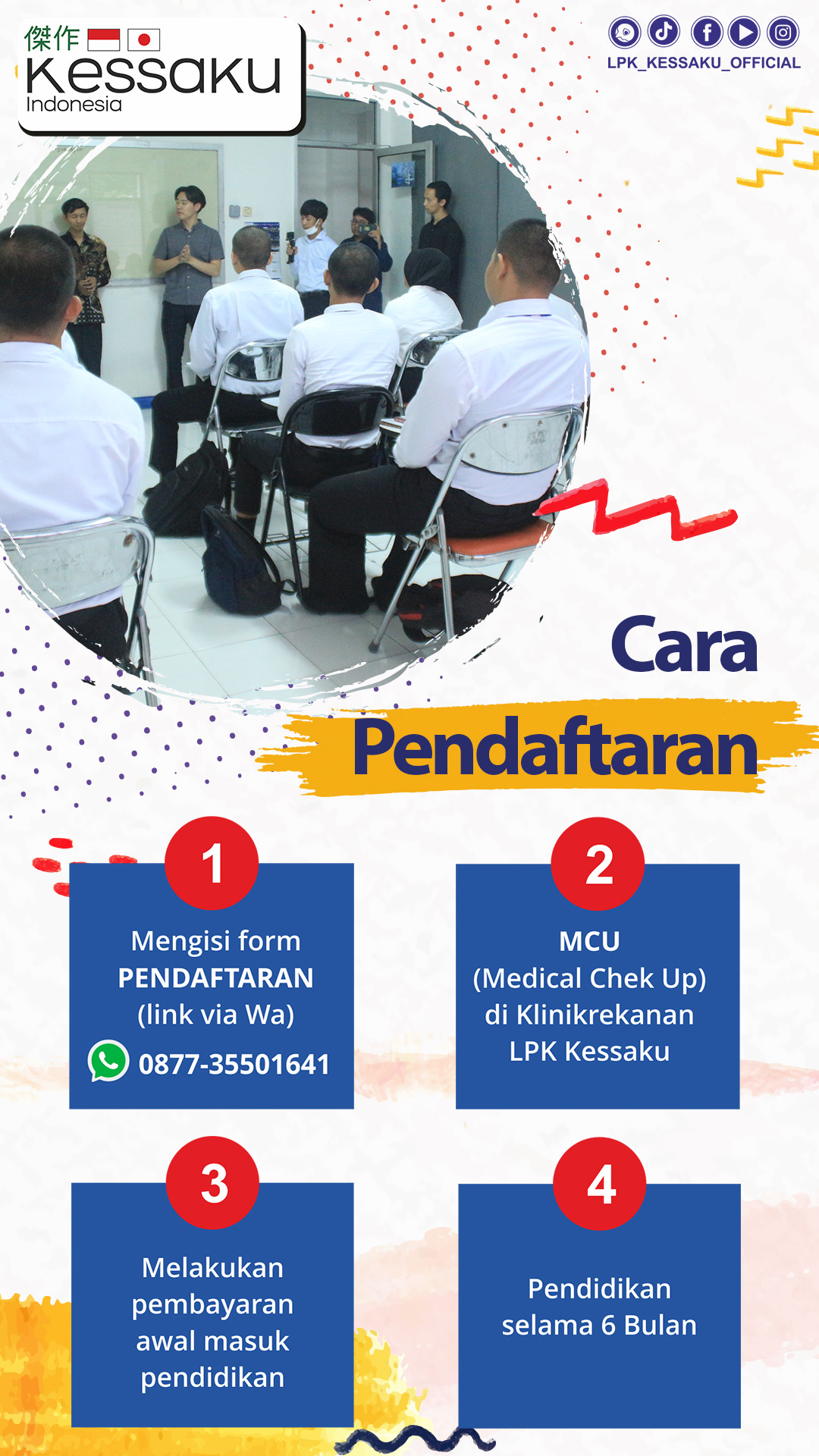 傑作
Kessaku
Indonesia

LPK_KESSAKU_OFFICIAL

Cara
Pendaftaran

1
Mengisi form
PENDAFTARAN
(link via Wa)
0877-35501641

2
MCU
(Medical Chek Up)
di Klinikrekanan
LPK Kessaku

3
Melakukan pembayaran awal masuk pendidikan

4
Pendidikan selama 6 Bulan